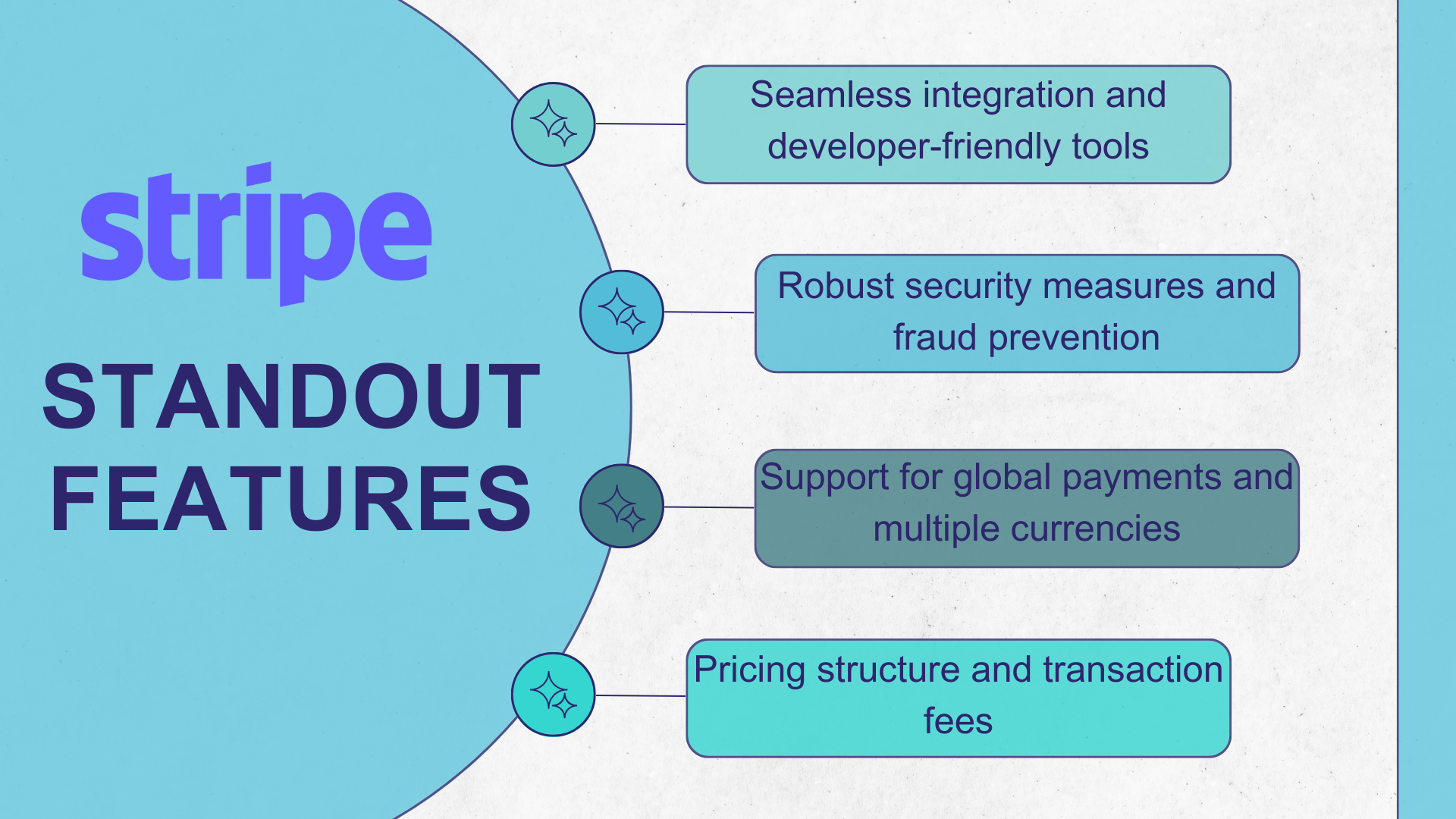 stripe

STANDOUT FEATURES

Seamless integration and developer-friendly tools

Robust security measures and fraud prevention

Support for global payments and multiple currencies

Pricing structure and transaction fees